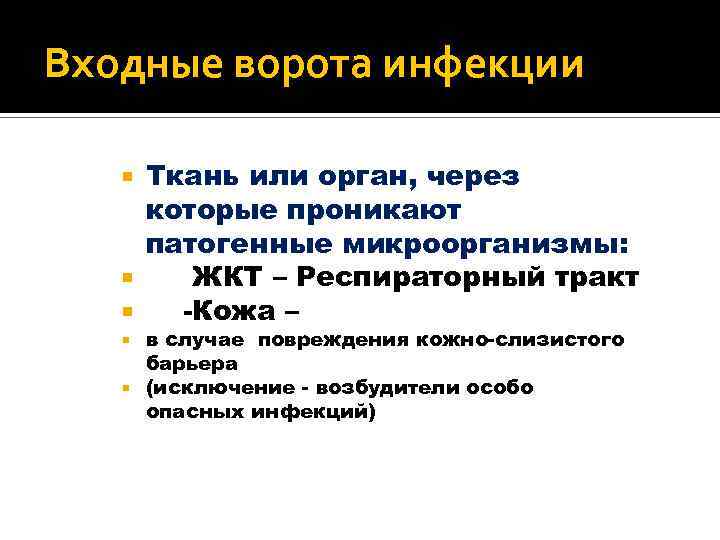 Входные ворота инфекции

Ткань или орган, через которые проникают патогенные микроорганизмы:

ЖКТ – Респираторный тракт

-Кожа –

в случае повреждения кожно-слизистого барьера

(исключение - возбудители особо опасных инфекций)